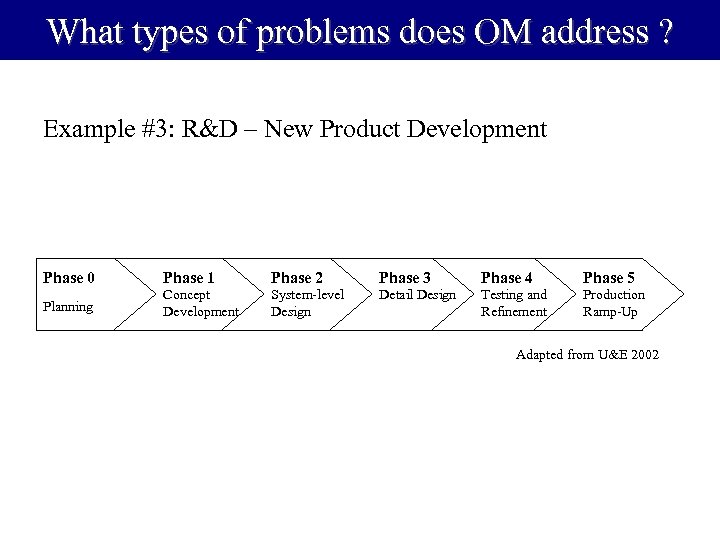 What types of problems does OM address ?

Example #3: R&D – New Product Development

Phase 0
Planning

Phase 1
Concept Development

Phase 2
System-level Design

Phase 3
Detail Design

Phase 4
Testing and Refinement

Phase 5
Production Ramp-Up

Adapted from U&E 2002